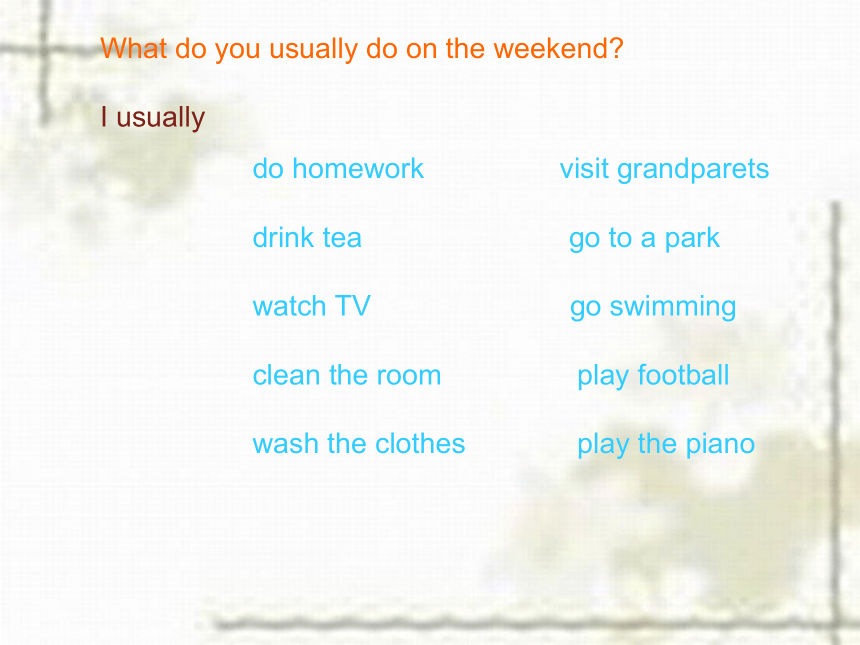 What do you usually do on the weekend?

I usually

do homework

drink tea

watch TV

clean the room

wash the clothes

visit grandparets

go to a park

go swimming

play football

play the piano